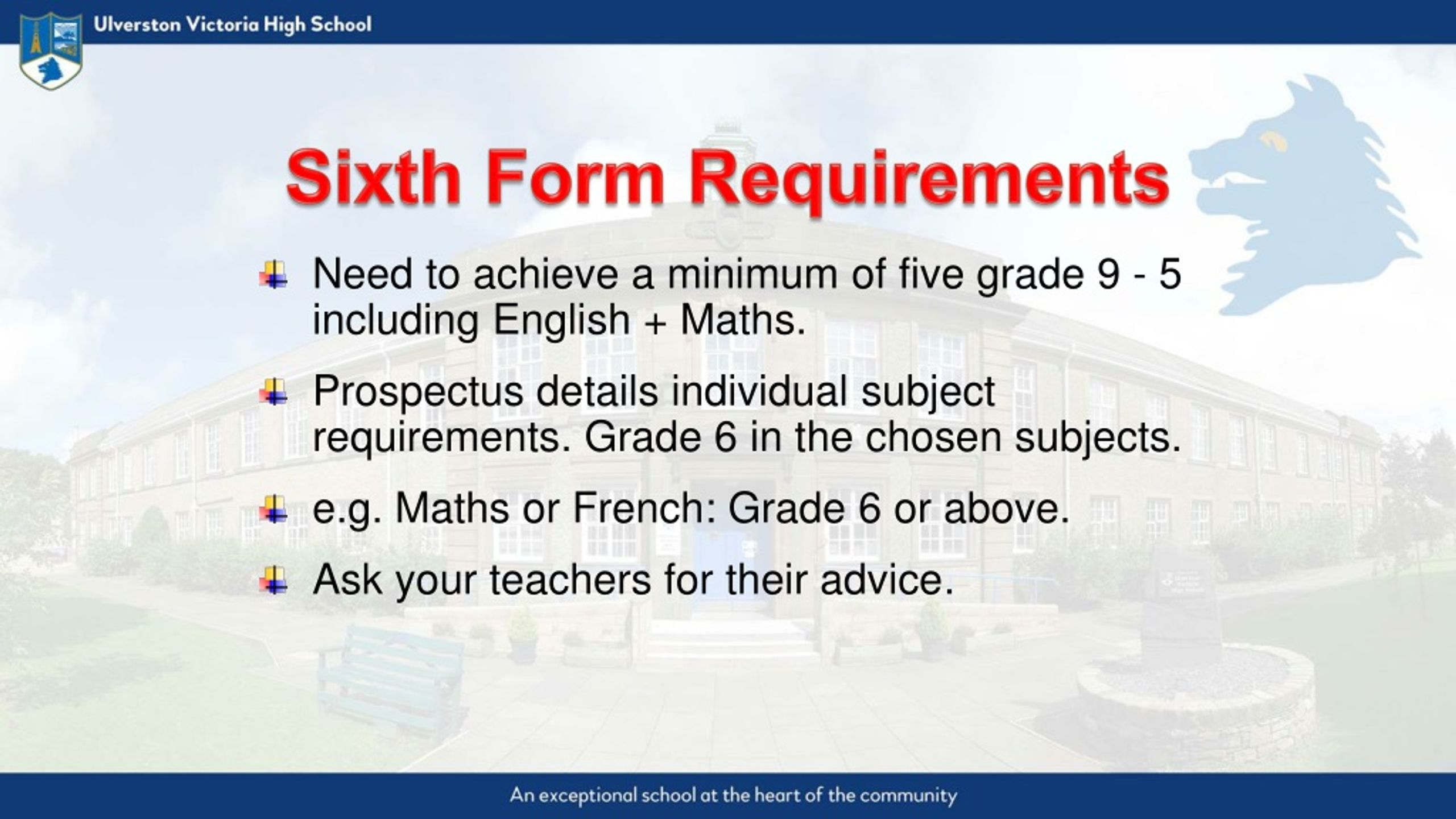 Ulverston Victoria High School

Sixth Form Requirements

Need to achieve a minimum of five grade 9 - 5 including English + Maths.

Prospectus details individual subject requirements. Grade 6 in the chosen subjects.

e.g. Maths or French: Grade 6 or above.

Ask your teachers for their advice.

An exceptional school at the heart of the community